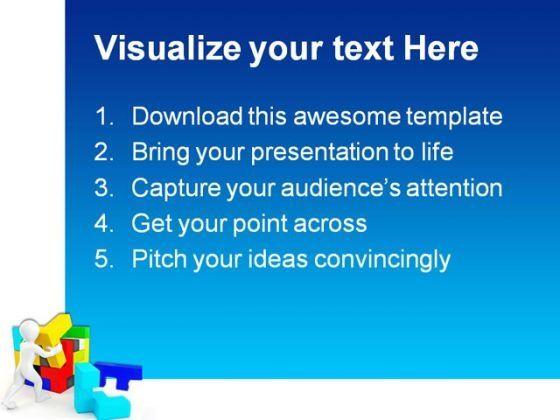 Visualize your text Here

1. Download this awesome template
2. Bring your presentation to life
3. Capture your audience's attention
4. Get your point across
5. Pitch your ideas convincingly